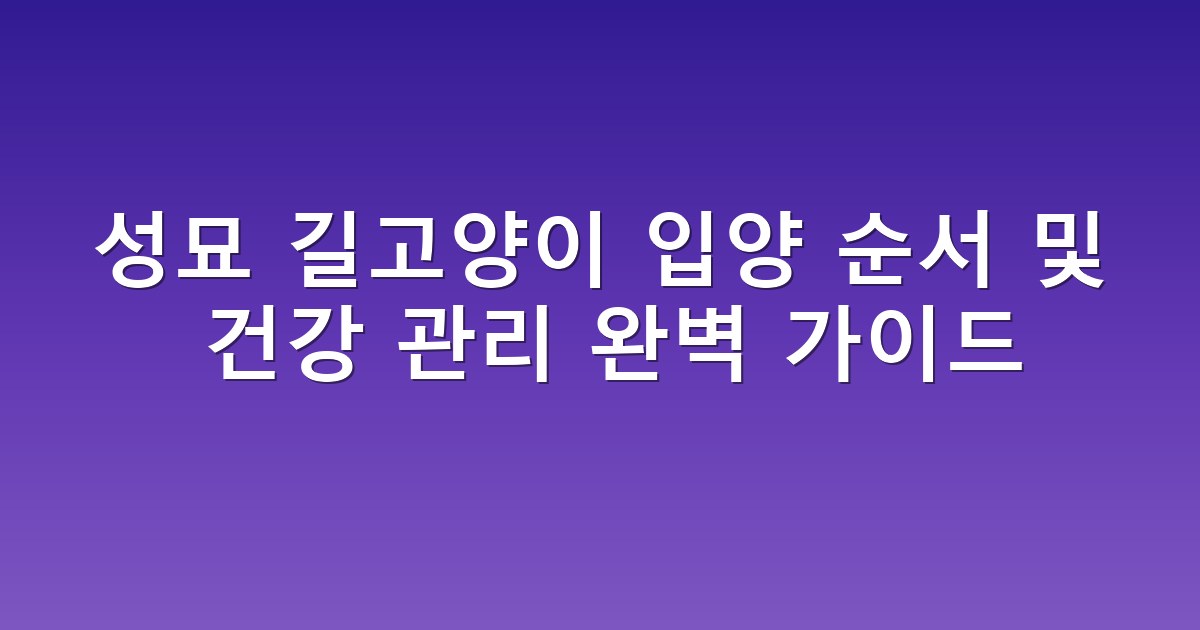 성묘 길고양이 입양 순서 및 건강 관리 완벽 가이드